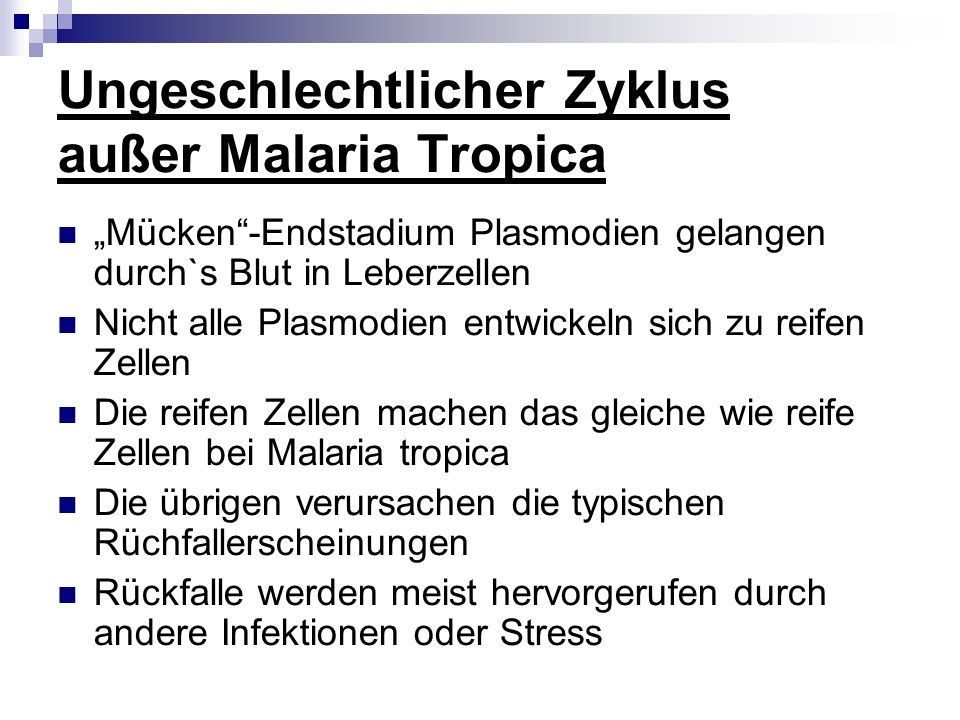 Ungeschlechtlicher Zyklus außer Malaria Tropica

„Mücken“-Endstadium Plasmodien gelangen durch`s Blut in Leberzellen

Nicht alle Plasmodien entwickeln sich zu reifen Zellen

Die reifen Zellen machen das gleiche wie reife Zellen bei Malaria tropica

Die übrigen verursachen die typischen Rüchfallerscheinungen

Rückfalle werden meist hervorgerufen durch andere Infektionen oder Stress